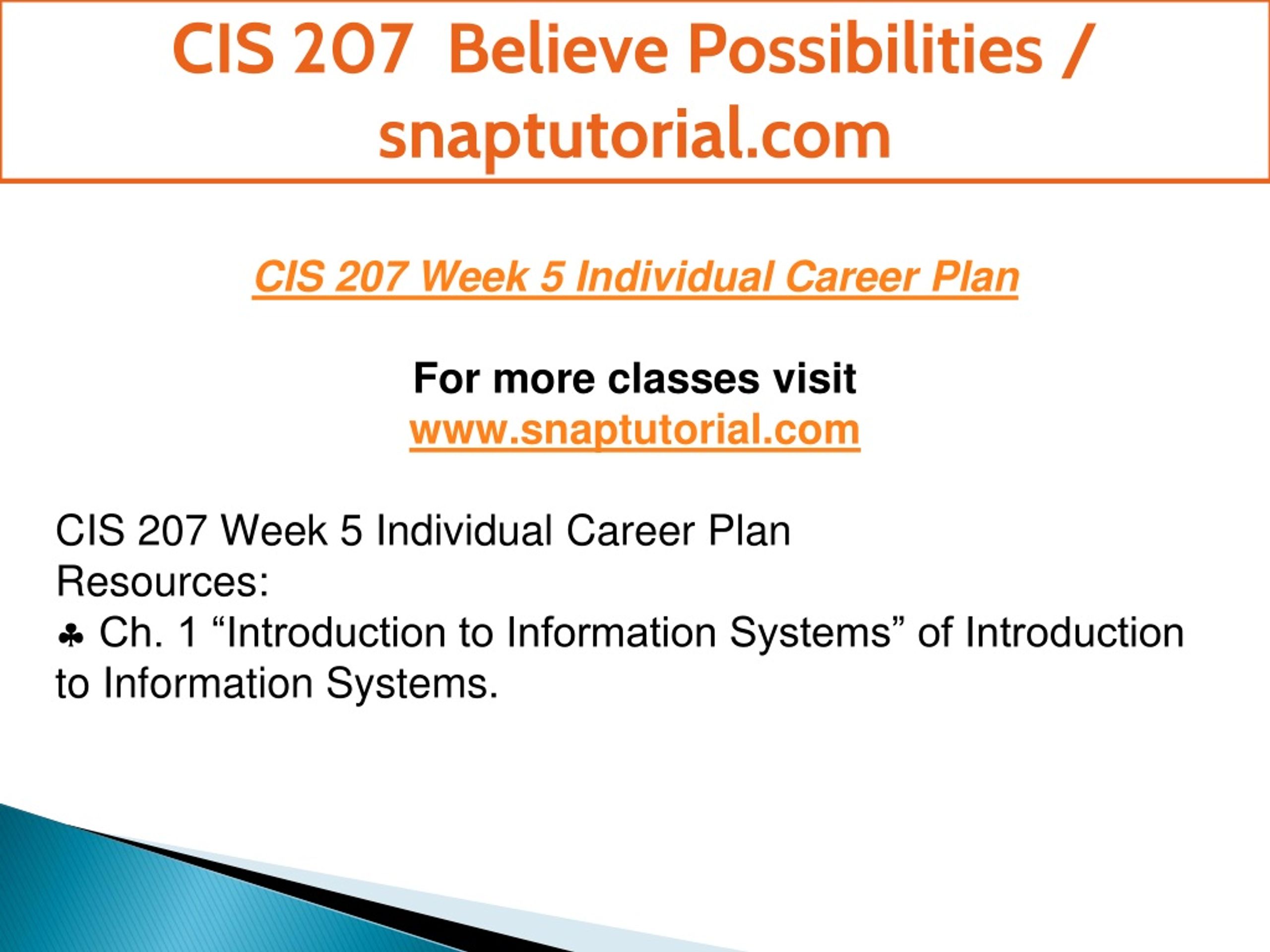 CIS 207 Believe Possibilities / snaptutorial.com

CIS 207 Week 5 Individual Career Plan

For more classes visit
www.snaptutorial.com

CIS 207 Week 5 Individual Career Plan
Resources:
♣ Ch. 1 “Introduction to Information Systems” of Introduction to Information Systems.